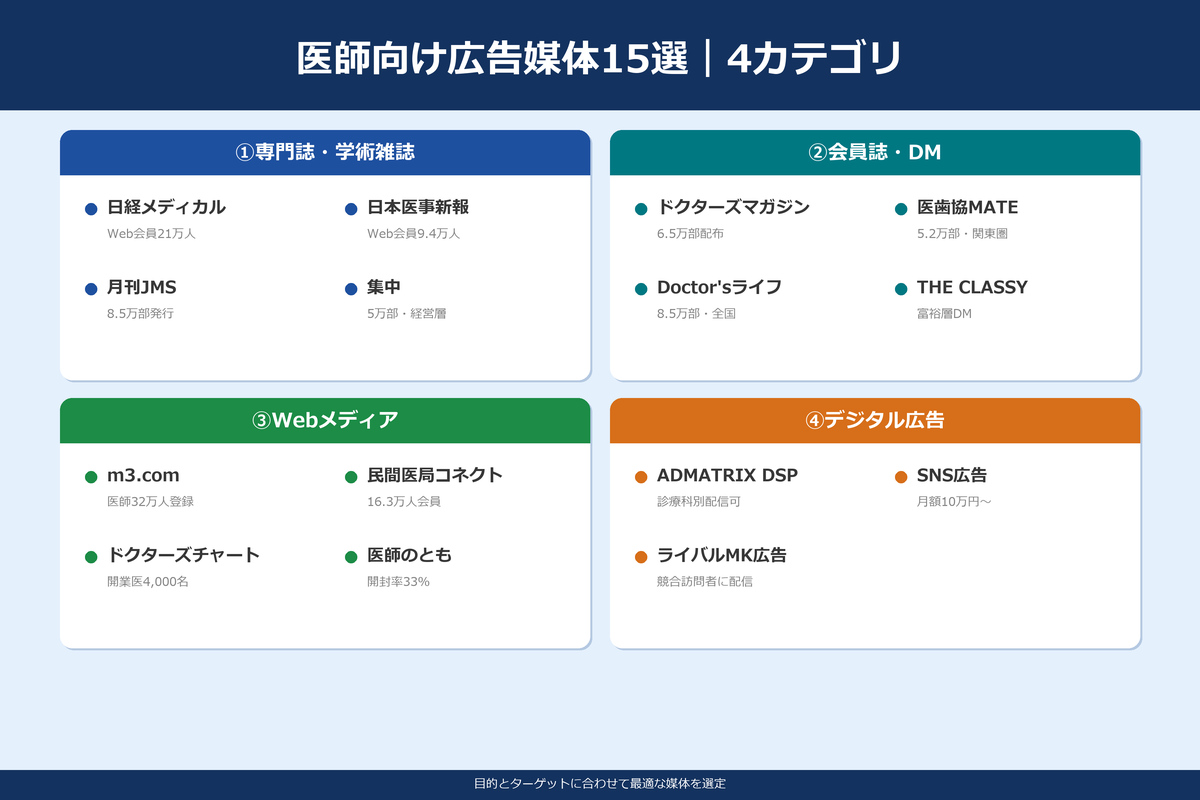 医師向け広告媒体15選｜4カテゴリ

①専門誌・学術雑誌

日経メディカル
Web会員21万人

日本医事新報
Web会員9.4万人

月刊JMS
8.5万部発行

集中
5万部・経営層

②会員誌・DM

ドクターズマガジン
6.5万部配布

医歯協MATE
5.2万部・関東圏

Doctor'sライフ
8.5万部・全国

THE CLASSY
富裕層DM

③Webメディア

m3.com
医師32万人登録

民間医局コネクト
16.3万人会員

ドクターズチャート
開業医4,000名

医師のとも
開封率33%

④デジタル広告

ADMATRIX DSP
診療科別配信可

SNS広告
月額10万円〜

ライバルMK広告
競合訪問者に配信

目的とターゲットに合わせて最適な媒体を選定